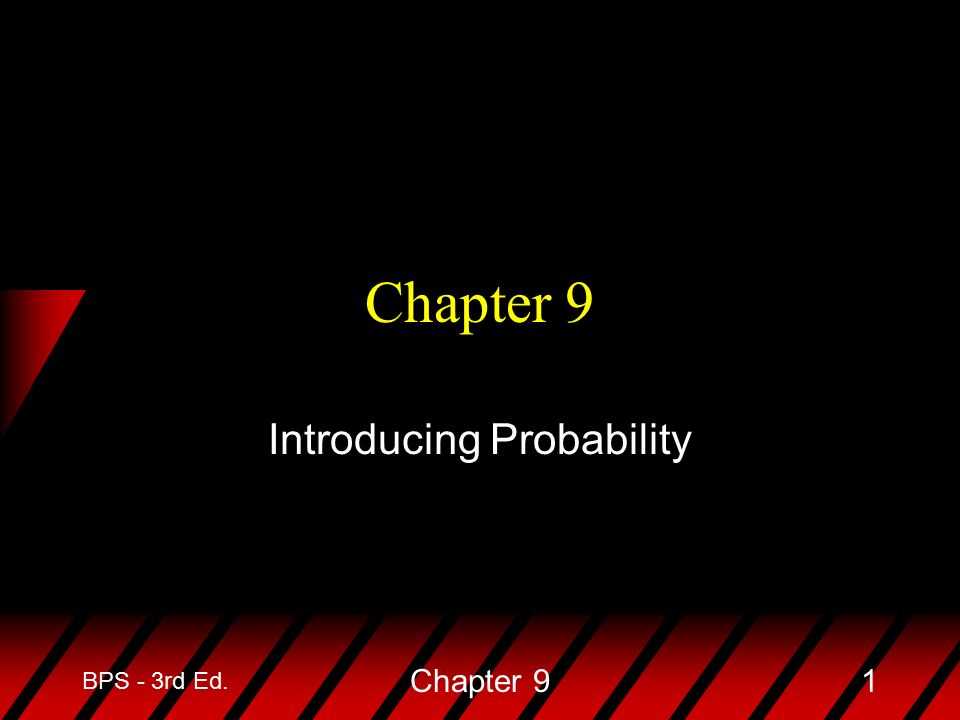 Chapter 9

Introducing Probability

BPS - 3rd Ed.

Chapter 9

1